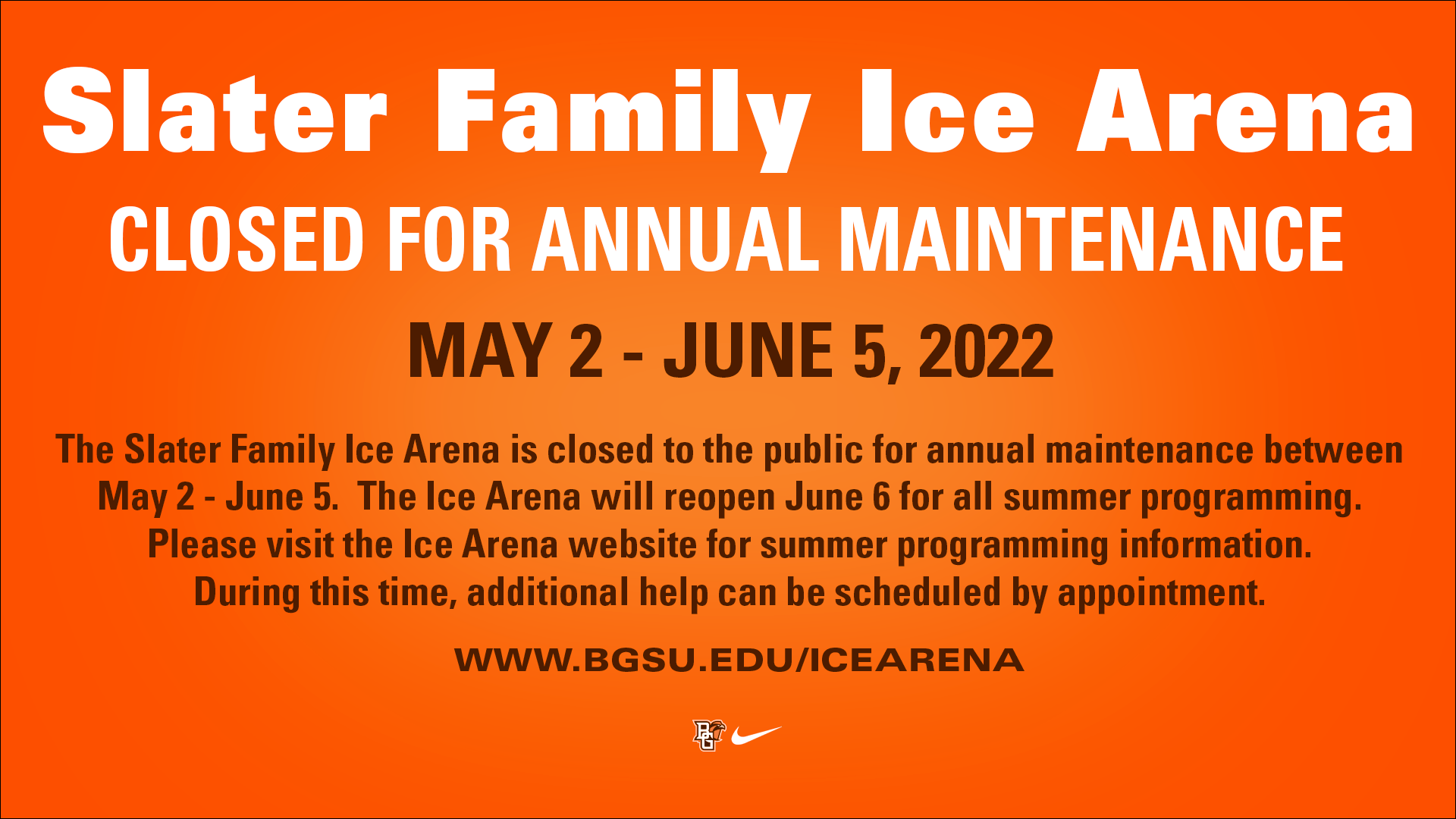 Slater Family Ice Arena

CLOSED FOR ANNUAL MAINTENANCE

MAY 2 - JUNE 5, 2022

The Slater Family Ice Arena is closed to the public for annual maintenance between May 2 - June 5. The Ice Arena will reopen June 6 for all summer programming. Please visit the Ice Arena website for summer programming information. During this time, additional help can be scheduled by appointment.

WWW.BGSU.EDU/ICEARENA

BG